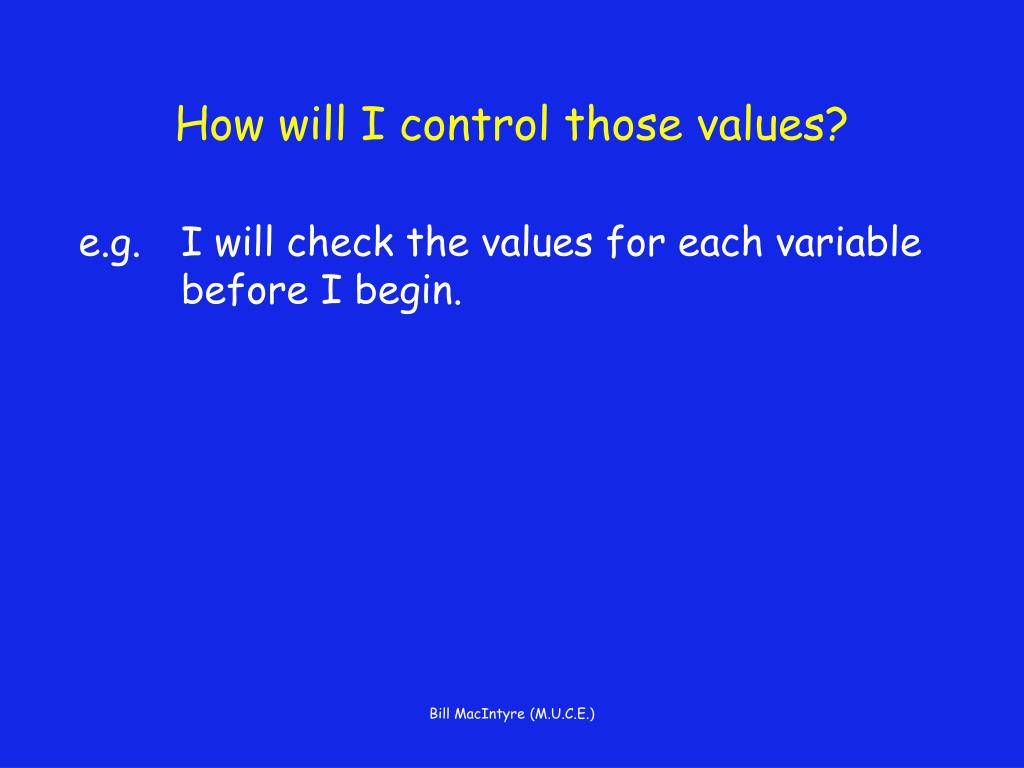 How will I control those values?

e.g. I will check the values for each variable before I begin.

Bill MacIntyre (M.U.C.E.)